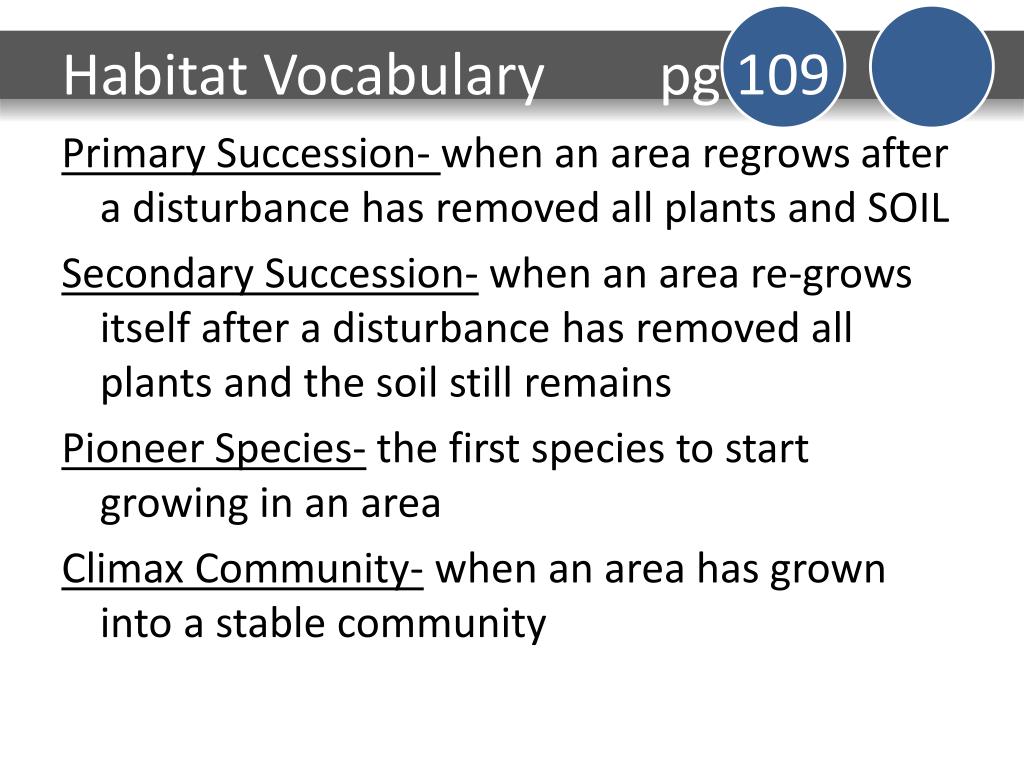 Habitat Vocabulary pg 109

Primary Succession- when an area regrows after a disturbance has removed all plants and SOIL

Secondary Succession- when an area re-grows itself after a disturbance has removed all plants and the soil still remains

Pioneer Species- the first species to start growing in an area

Climax Community- when an area has grown into a stable community